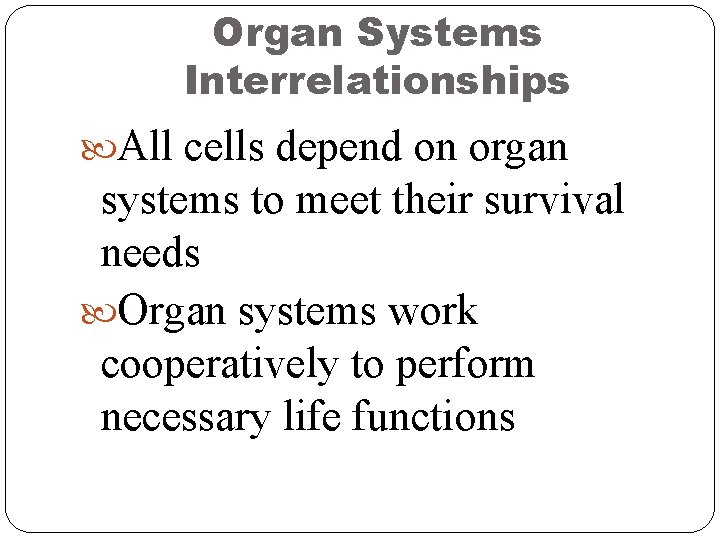 Organ Systems Interrelationships

All cells depend on organ systems to meet their survival needs

Organ systems work cooperatively to perform necessary life functions